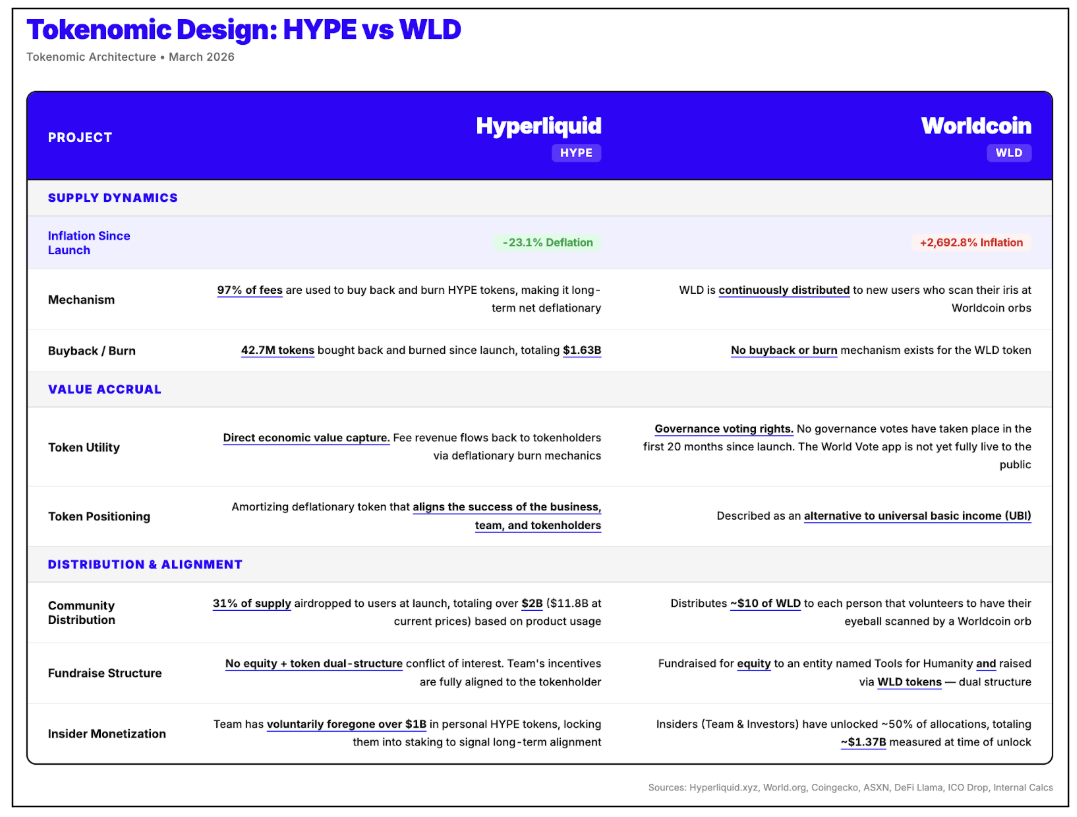 Tokenomic Design: HYPE vs WLD

Tokenomic Architecture • March 2026

| PROJECT | Hyperliquid HYPE | Worldcoin WLD |
|---|---|---|
| SUPPLY DYNAMICS | | |
| Inflation Since Launch | -23.1% Deflation | +2,692.8% Inflation |
| Mechanism | 97% of fees are used to buy back and burn HYPE tokens, making it long-term net deflationary | WLD is continuously distributed to new users who scan their iris at Worldcoin orbs |
| Buyback / Burn | 42.7M tokens bought back and burned since launch, totaling $1.63B | No buyback or burn mechanism exists for the WLD token |
| VALUE ACCRUAL | | |
| Token Utility | Direct economic value capture. Fee revenue flows back to tokenholders via deflationary burn mechanics | Governance voting rights. No governance votes have taken place in the first 20 months since launch. The World Vote app is not yet fully live to the public |
| Token Positioning | Amortizing deflationary token that aligns the success of the business, team, and tokenholders | Described as an alternative to universal basic income (UBI) |
| DISTRIBUTION & ALIGNMENT | | |
| Community Distribution | 31% of supply airdropped to users at launch, totaling over $2B ($11.8B at current prices) based on product usage | Distributes ~$10 of WLD to each person that volunteers to have their eyeball scanned by a Worldcoin orb |
| Fundraise Structure | No equity + token dual-structure conflict of interest. Team's incentives are fully aligned to the tokenholder | Fundraised for equity to an entity named Tools for Humanity and raised via WLD tokens — dual structure |
| Insider Monetization | Team has voluntarily foregone over $1B in personal HYPE tokens, locking them into staking to signal long-term alignment | Insiders (Team & Investors) have unlocked ~50% of allocations, totaling ~$1.37B measured at time of unlock |

Sources: Hyperliquid.xyz, World.org, Coingecko, ASXN, DeFi Llama, ICO Drop, Internal Calcs